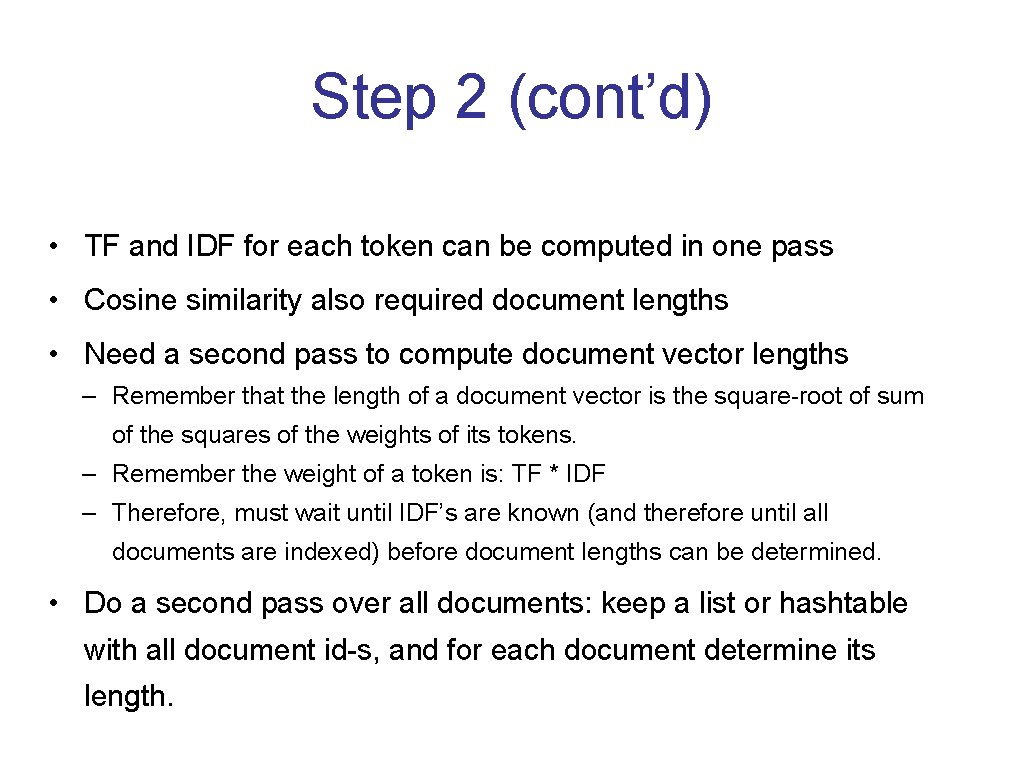 Step 2 (cont’d)

• TF and IDF for each token can be computed in one pass

• Cosine similarity also required document lengths

• Need a second pass to compute document vector lengths

– Remember that the length of a document vector is the square-root of sum of the squares of the weights of its tokens.

– Remember the weight of a token is: TF * IDF

– Therefore, must wait until IDF’s are known (and therefore until all documents are indexed) before document lengths can be determined.

• Do a second pass over all documents: keep a list or hashtable with all document id-s, and for each document determine its length.